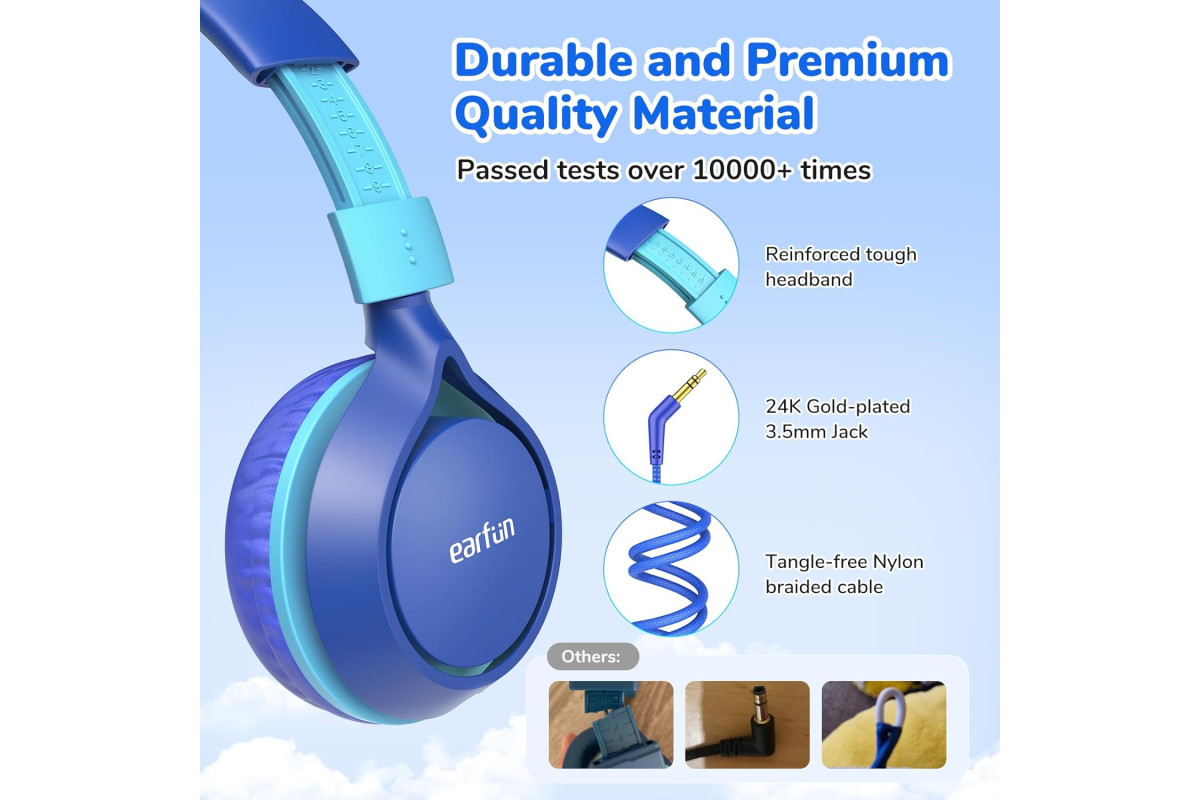 Durable and Premium Quality Material

Passed tests over 10000+ times

Reinforced tough headband

24K Gold-plated 3.5mm Jack

Tangle-free Nylon braided cable

earfun

Others: